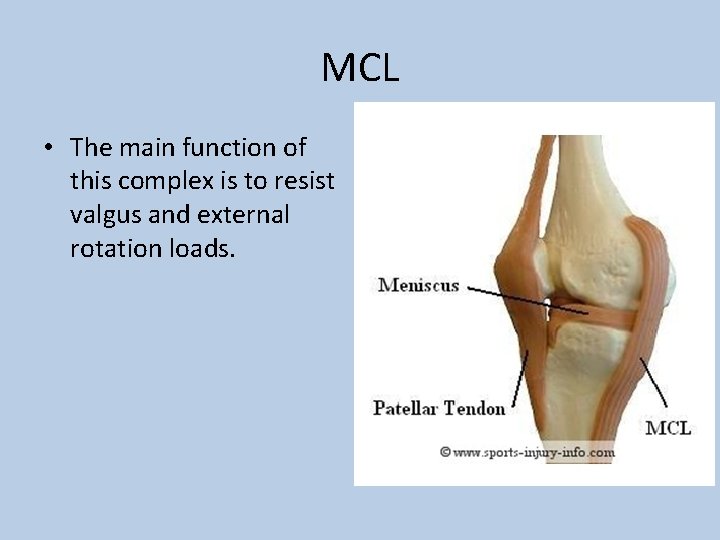 MCL

• The main function of this complex is to resist valgus and external rotation loads.

Meniscus

Patellar Tendon

MCL

© www.sports-injury-info.com